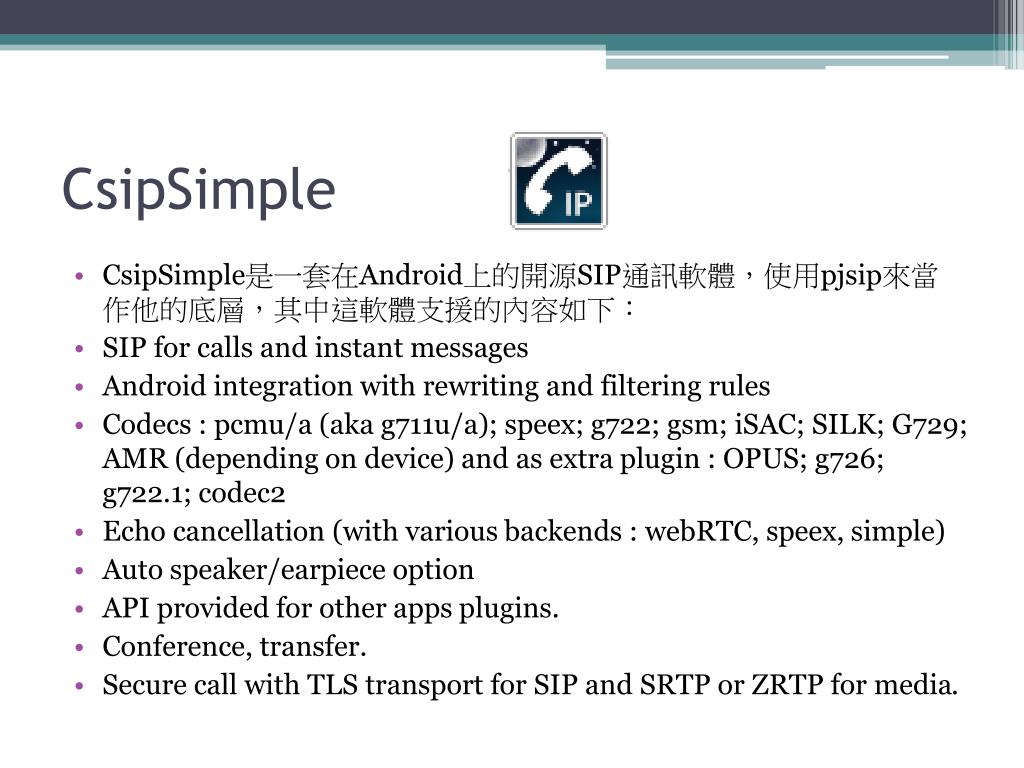 CsipSimple

IP

• CsipSimple是一套在Android上的開源SIP通訊軟體，使用pjsip來當作他的底層，其中這軟體支援的內容如下：
• SIP for calls and instant messages
• Android integration with rewriting and filtering rules
• Codecs : pcmu/a (aka g711u/a); speex; g722; gsm; iSAC; SILK; G729; AMR (depending on device) and as extra plugin : OPUS; g726; g722.1; codec2
• Echo cancellation (with various backends : webRTC, speex, simple)
• Auto speaker/earpiece option
• API provided for other apps plugins.
• Conference, transfer.
• Secure call with TLS transport for SIP and SRTP or ZRTP for media.